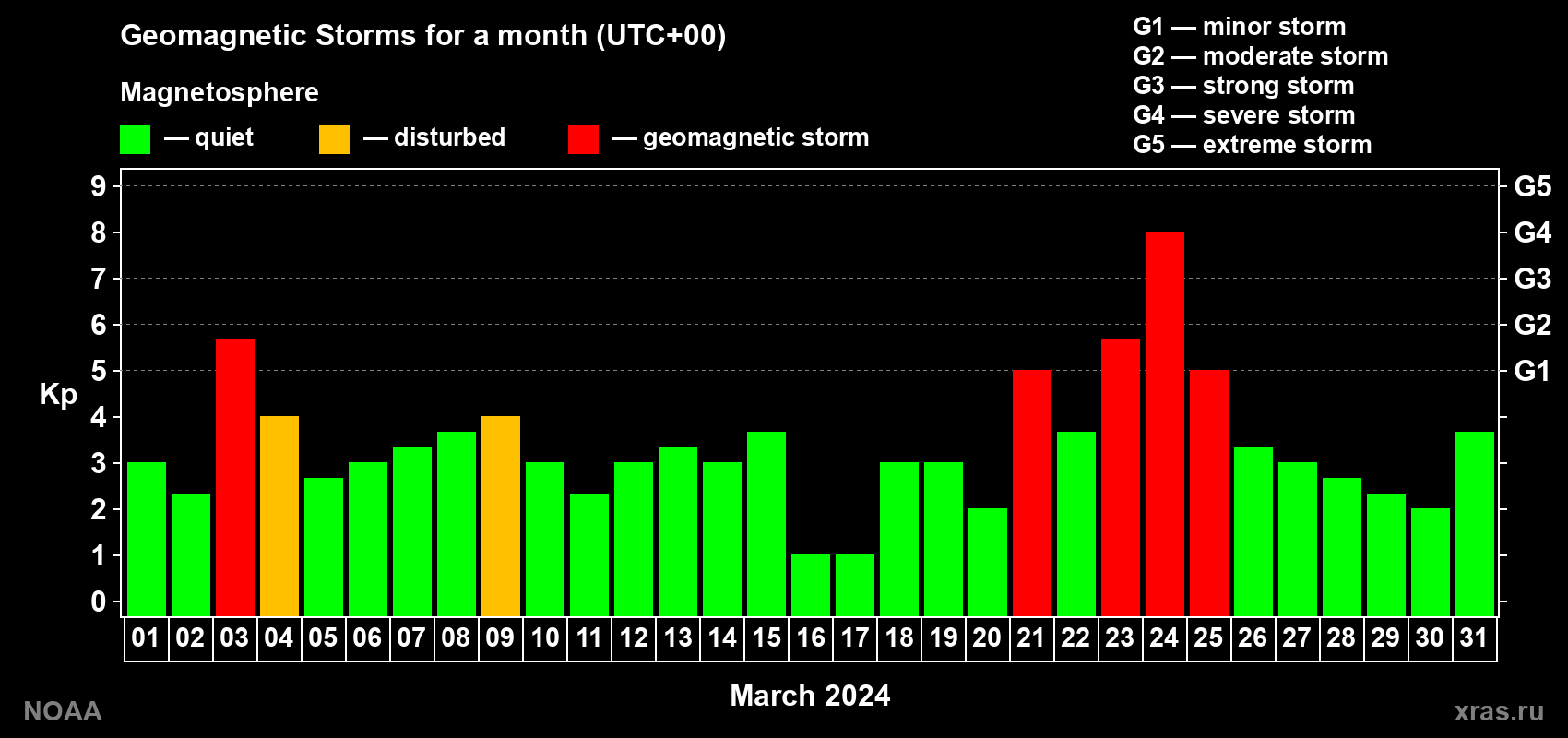 Geomagnetic Storms for a month (UTC+00)

Magnetosphere

— quiet — disturbed — geomagnetic storm

G1 — minor storm
G2 — moderate storm
G3 — strong storm
G4 — severe storm
G5 — extreme storm

Kp

9 8 7 6 5 4 3 2 1 0

G5 G4 G3 G2 G1

01 02 03 04 05 06 07 08 09 10 11 12 13 14 15 16 17 18 19 20 21 22 23 24 25 26 27 28 29 30 31

March 2024

NOAA

xras.ru